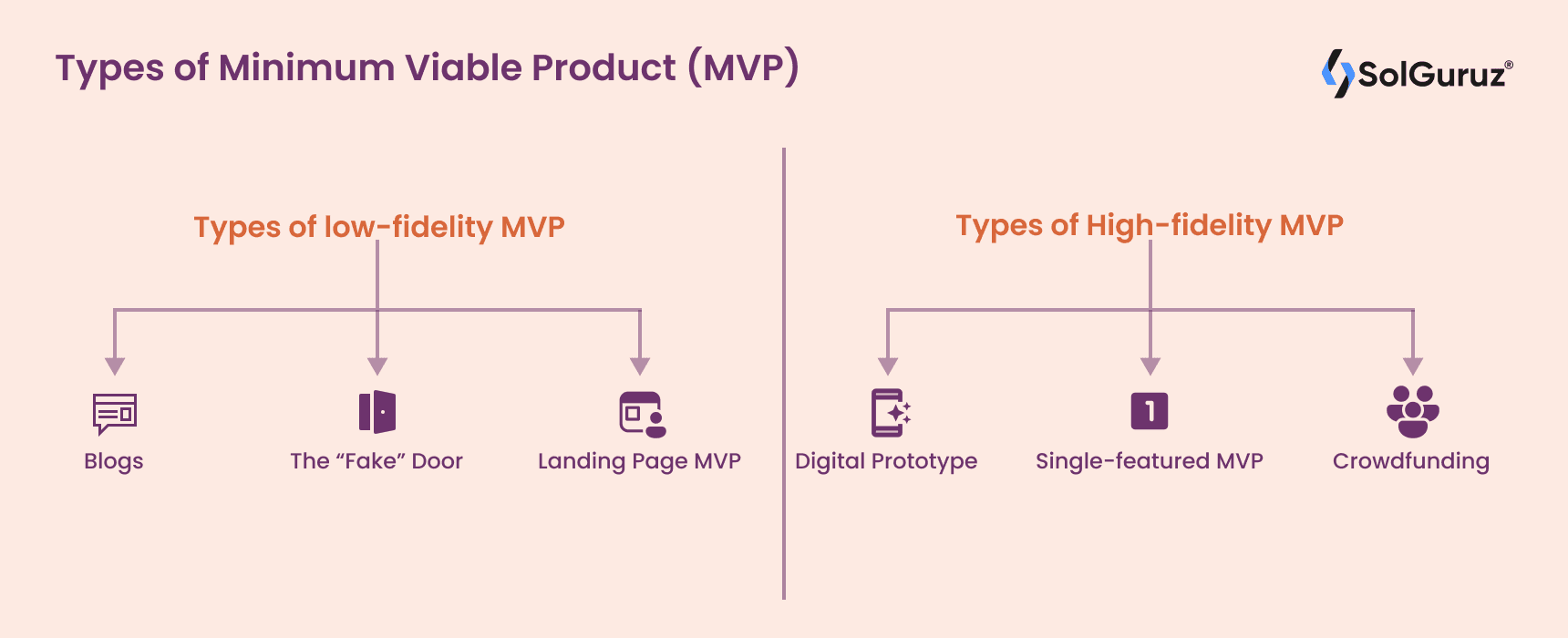 Types of Minimum Viable Product (MVP)

SolGuruz®

Types of low-fidelity MVP

Blogs

The “Fake” Door

Landing Page MVP

Types of High-fidelity MVP

Digital Prototype

1

Single-featured MVP

Crowdfunding